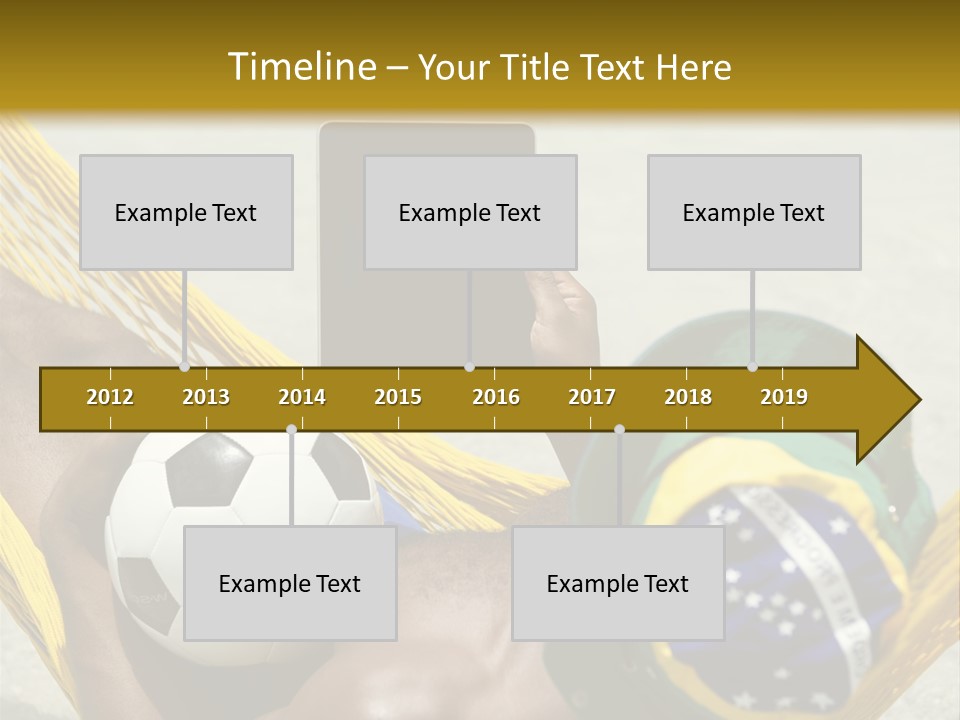 Timeline – Your Title Text Here

Example Text

Example Text

Example Text

2012 2013 2014 2015 2016 2017 2018 2019

Example Text

Example Text